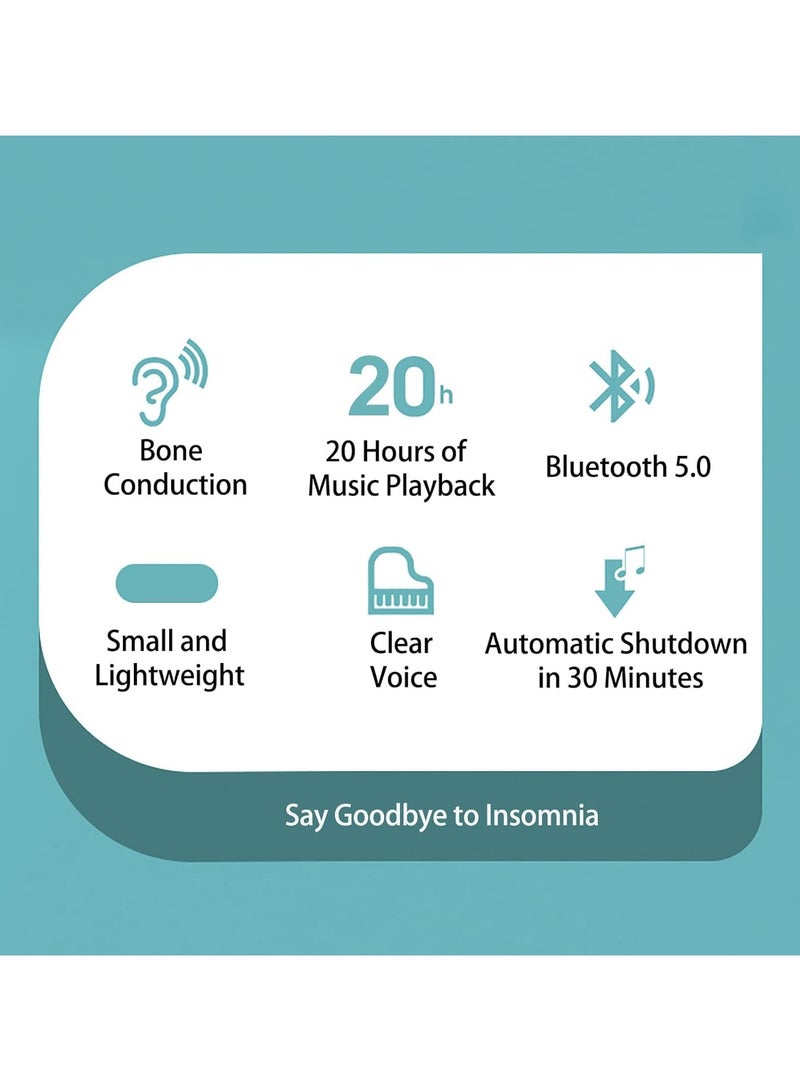 Bone Conduction

20h
20 Hours of Music Playback

Bluetooth 5.0

Small and Lightweight

Clear Voice

Automatic Shutdown in 30 Minutes

Say Goodbye to Insomnia